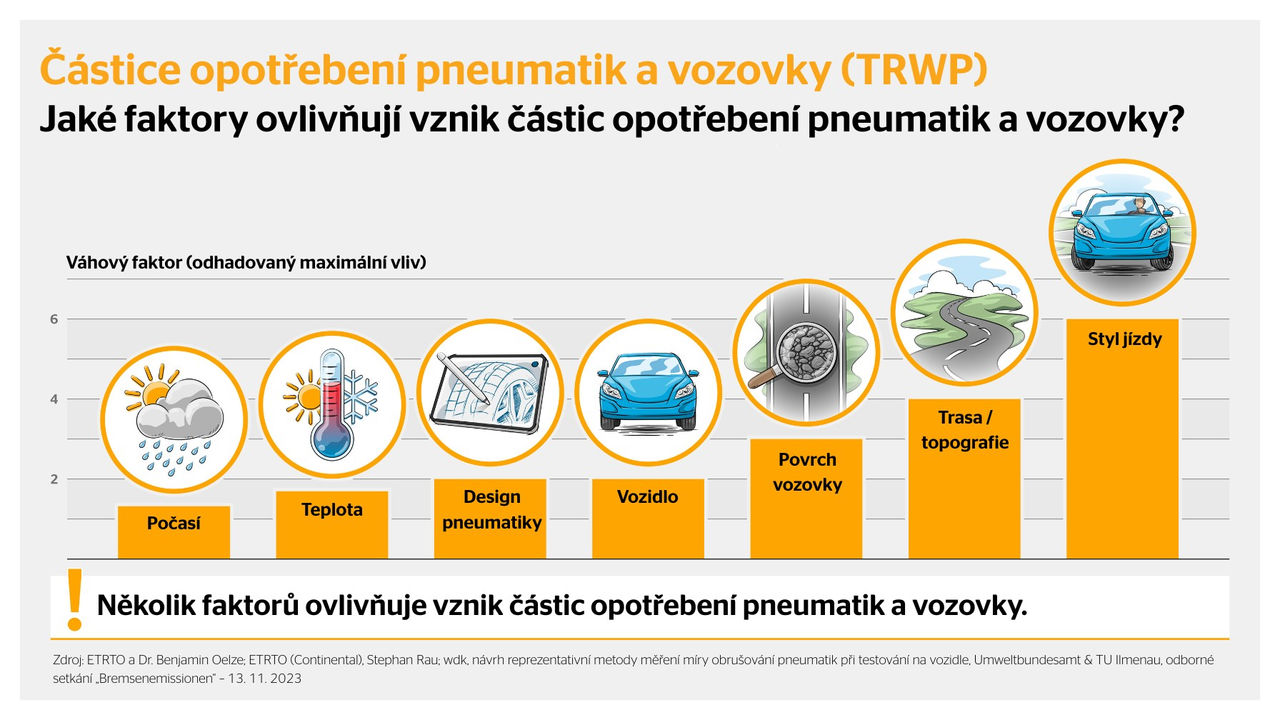 Částice opotřebení pneumatik a vozovky (TRWP)
Jaké faktory ovlivňují vznik částic opotřebení pneumatik a vozovky?

Váhový faktor (odhadovaný maximální vliv)

6
4
2

Počasí
Teplota
Design pneumatiky
Vozidlo
Povrch vozovky
Trasa / topografie
Styl jízdy

!
Několik faktorů ovlivňuje vznik částic opotřebení pneumatik a vozovky.

Zdroj: ETRTO a Dr. Benjamin Oelze; ETRTO (Continental), Stephan Rau; wdk, návrh reprezentativní metody měření míry obrušování pneumatik při testování na vozidle, Umweltbundesamt & TU Ilmenau, odborné setkání „Bremsenemissionen" – 13. 11. 2023